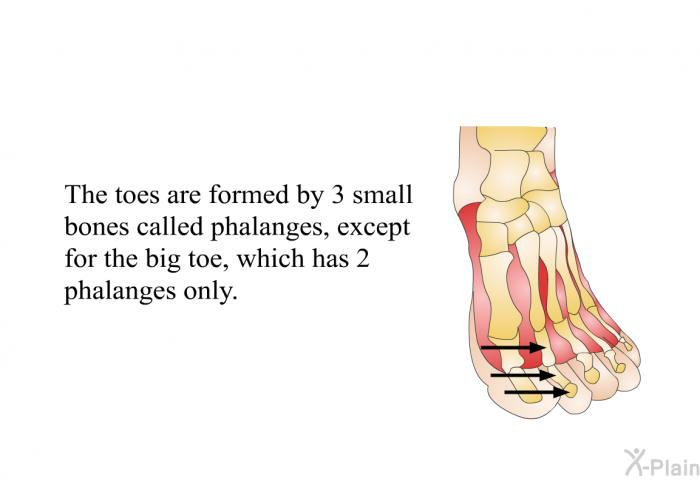 The toes are formed by 3 small bones called phalanges, except for the big toe, which has 2 phalanges only.

X-Plain